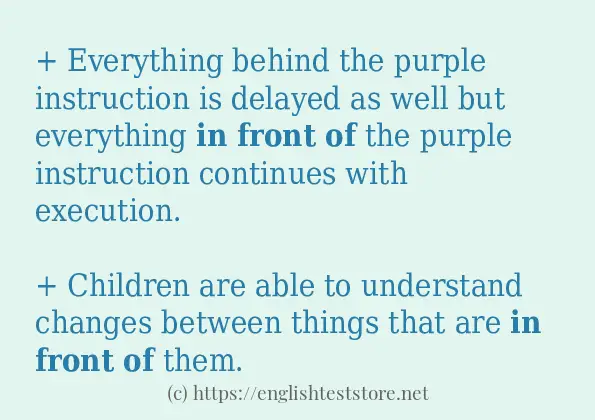 + Everything behind the purple instruction is delayed as well but everything in front of the purple instruction continues with execution.

+ Children are able to understand changes between things that are in front of them.

(c) https://englishteststore.net